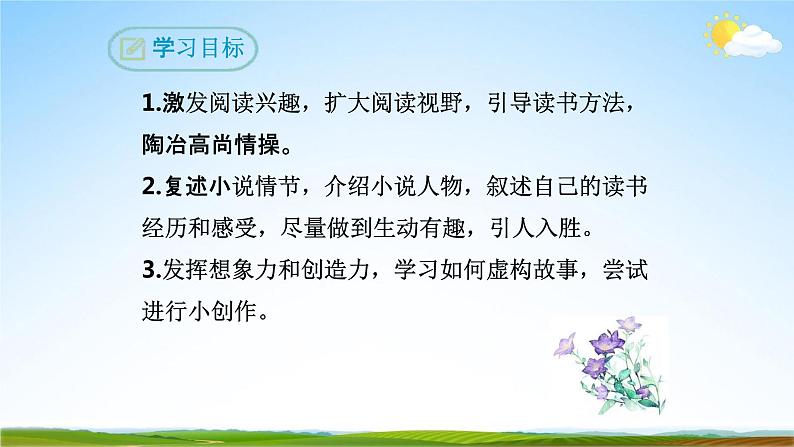 学习目标

1.激发阅读兴趣，扩大阅读视野，引导读书方法，陶冶高尚情操。

2.复述小说情节，介绍小说人物，叙述自己的读书经历和感受，尽量做到生动有趣，引人入胜。

3.发挥想象力和创造力，学习如何虚构故事，尝试进行小创作。